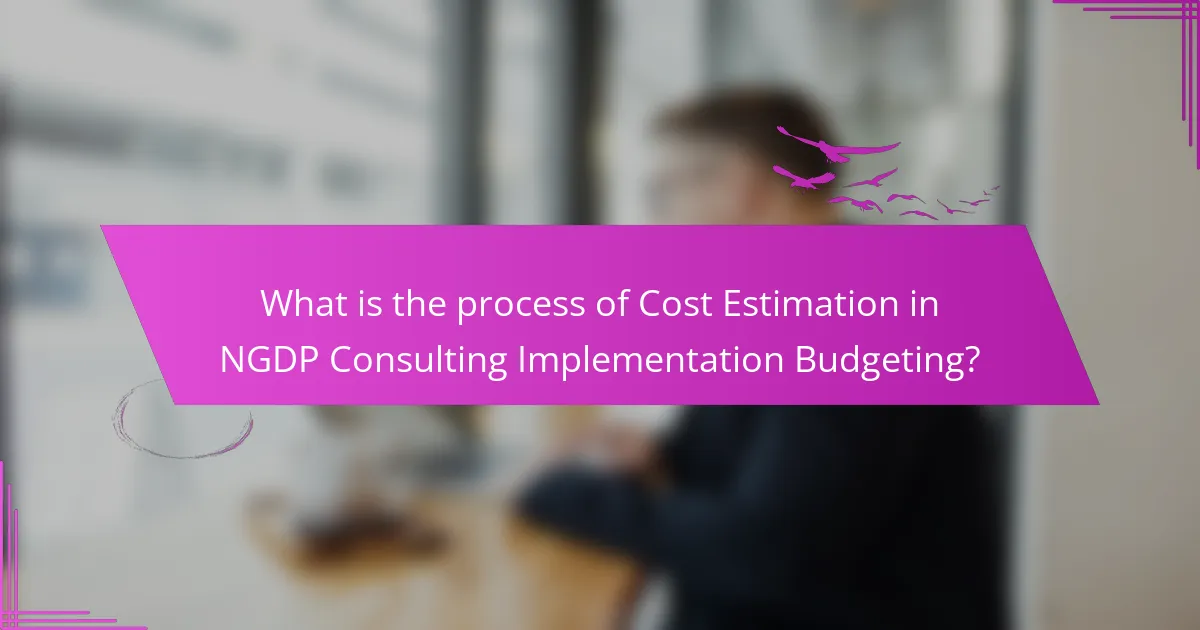 What is the process of Cost Estimation in NGDP Consulting Implementation Budgeting?